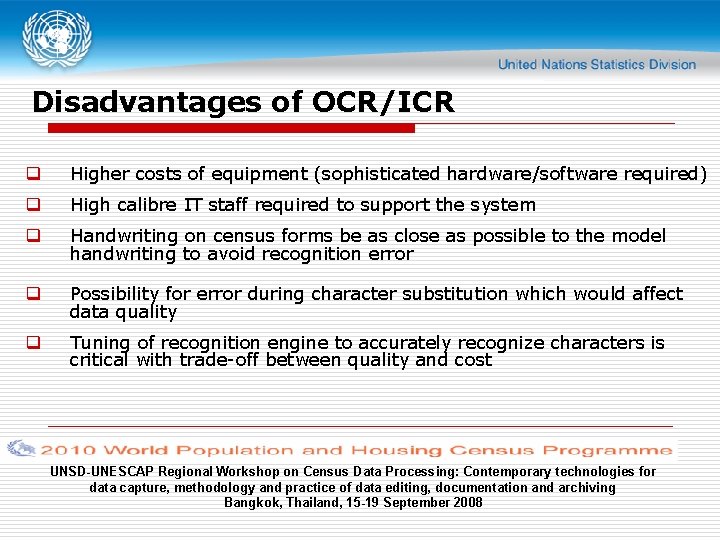 United Nations Statistics Division

Disadvantages of OCR/ICR

❑ Higher costs of equipment (sophisticated hardware/software required)

❑ High calibre IT staff required to support the system

❑ Handwriting on census forms be as close as possible to the model handwriting to avoid recognition error

❑ Possibility for error during character substitution which would affect data quality

❑ Tuning of recognition engine to accurately recognize characters is critical with trade-off between quality and cost

2010 World Population and Housing Census Programme

UNSD-UNESCAP Regional Workshop on Census Data Processing: Contemporary technologies for data capture, methodology and practice of data editing, documentation and archiving
Bangkok, Thailand, 15-19 September 2008